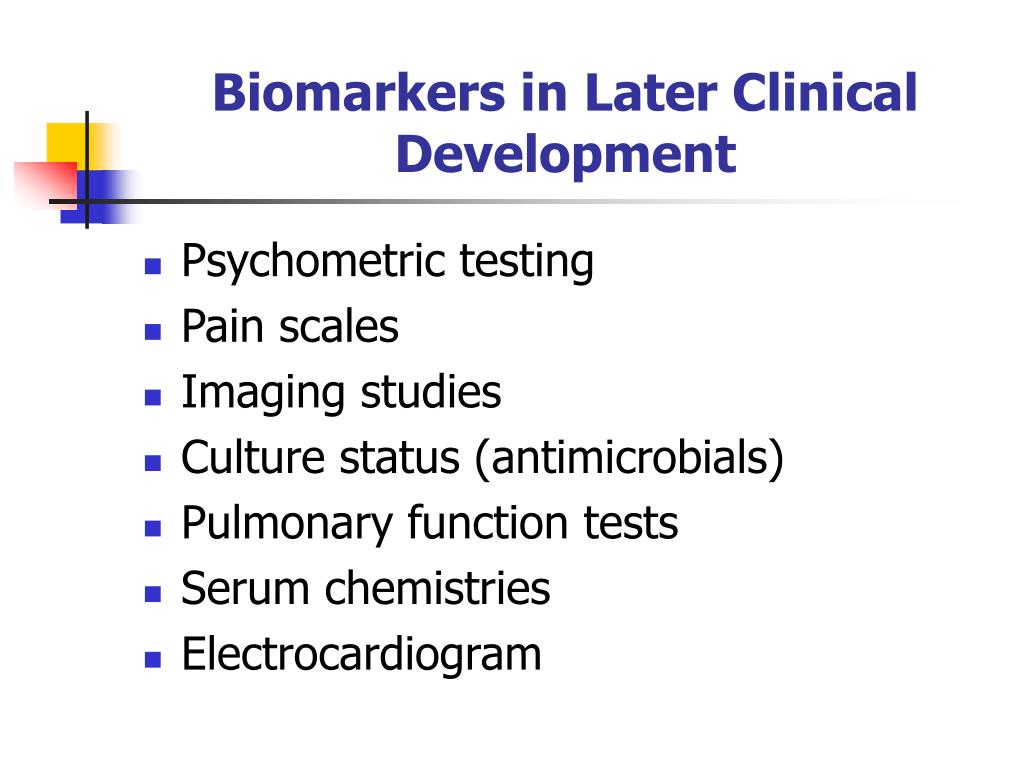 Biomarkers in Later Clinical Development

- Psychometric testing
- Pain scales
- Imaging studies
- Culture status (antimicrobials)
- Pulmonary function tests
- Serum chemistries
- Electrocardiogram